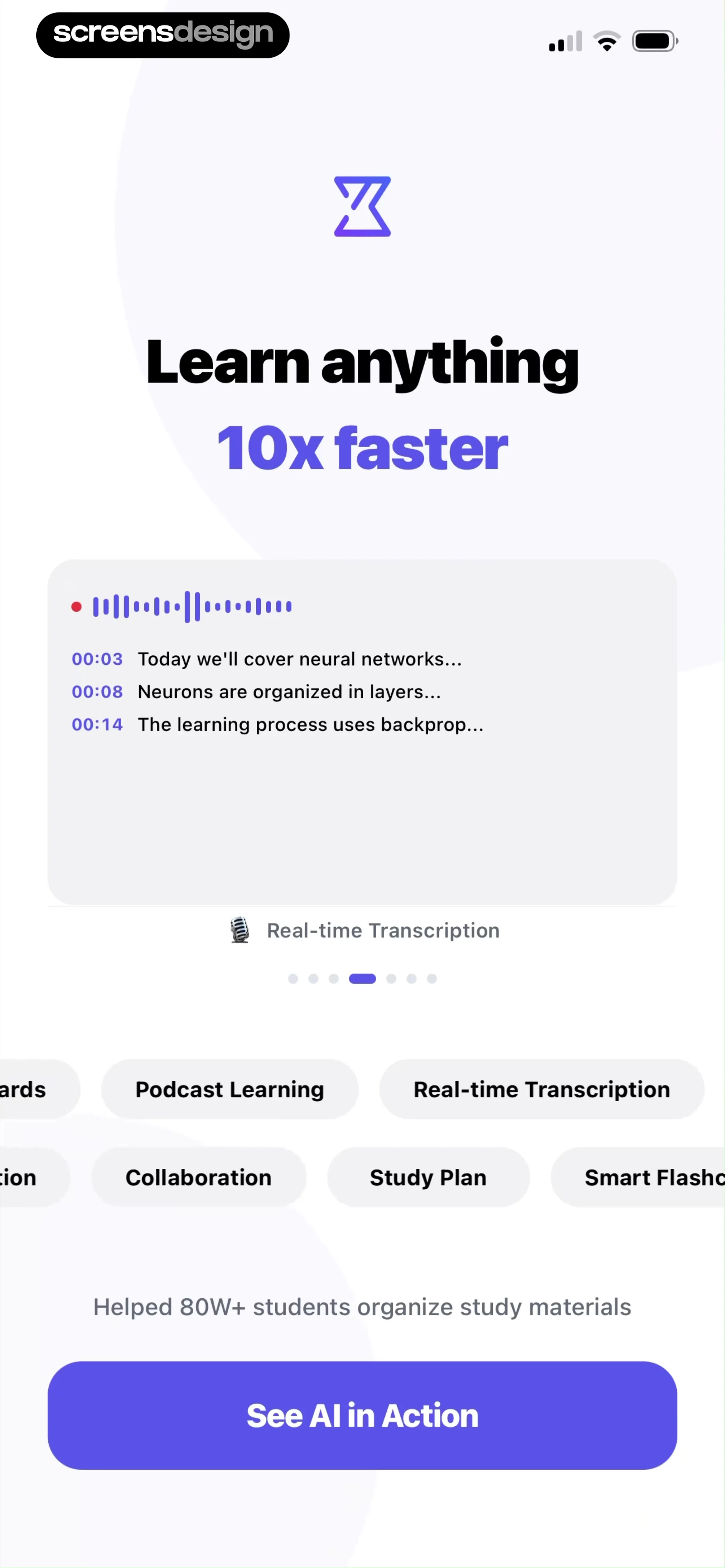 screensdesign

Learn anything
10x faster

00:03 Today we'll cover neural networks...
00:08 Neurons are organized in layers...
00:14 The learning process uses backprop...

Real-time Transcription

ards Podcast Learning Real-time Transcription

tion Collaboration Study Plan Smart Flashc

Helped 80W+ students organize study materials

See AI in Action